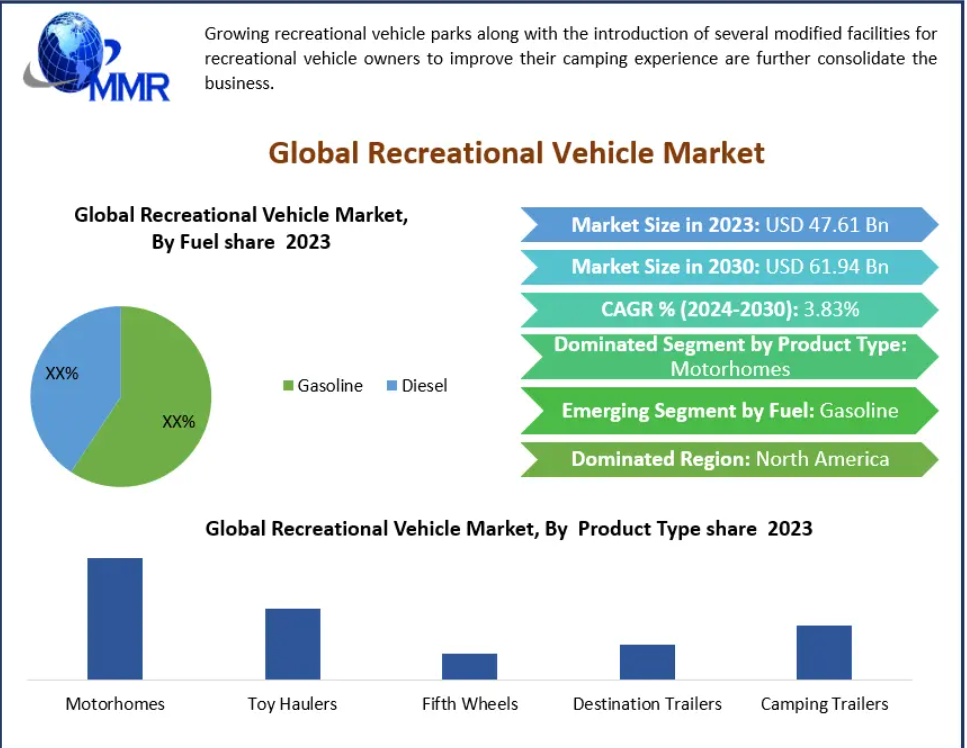 MMR

Growing recreational vehicle parks along with the introduction of several modified facilities for recreational vehicle owners to improve their camping experience are further consolidate the business.

Global Recreational Vehicle Market

Global Recreational Vehicle Market, By Fuel share 2023

XX%
XX%

Gasoline Diesel

Market Size in 2023: USD 47.61 Bn

Market Size in 2030: USD 61.94 Bn

CAGR % (2024-2030): 3.83%

Dominated Segment by Product Type: Motorhomes

Emerging Segment by Fuel: Gasoline

Dominated Region: North America

Global Recreational Vehicle Market, By Product Type share 2023

Motorhomes
Toy Haulers
Fifth Wheels
Destination Trailers
Camping Trailers